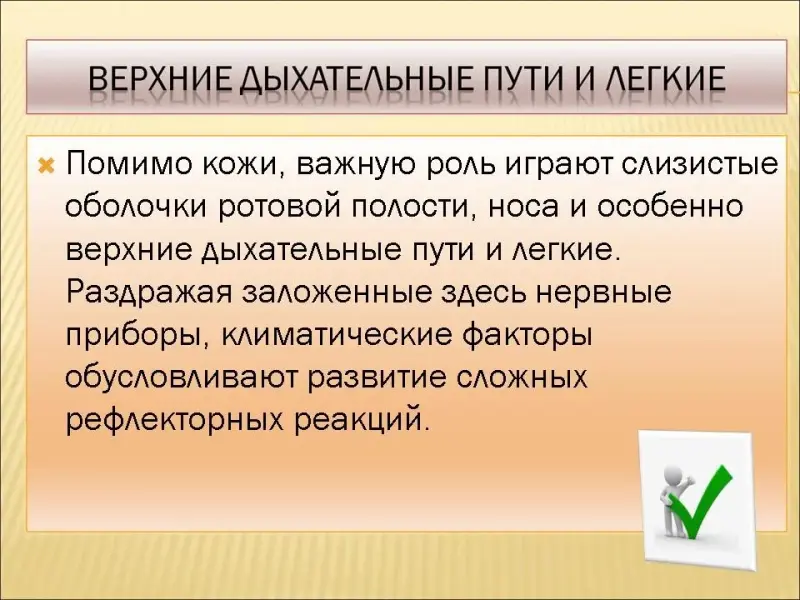 ВЕРХНИЕ ДЫХАТЕЛЬНЫЕ ПУТИ И ЛЕГКИЕ

Помимо кожи, важную роль играют слизистые оболочки ротовой полости, носа и особенно верхние дыхательные пути и легкие. Раздражая заложенные здесь нервные приборы, климатические факторы обусловливают развитие сложных рефлекторных реакций.